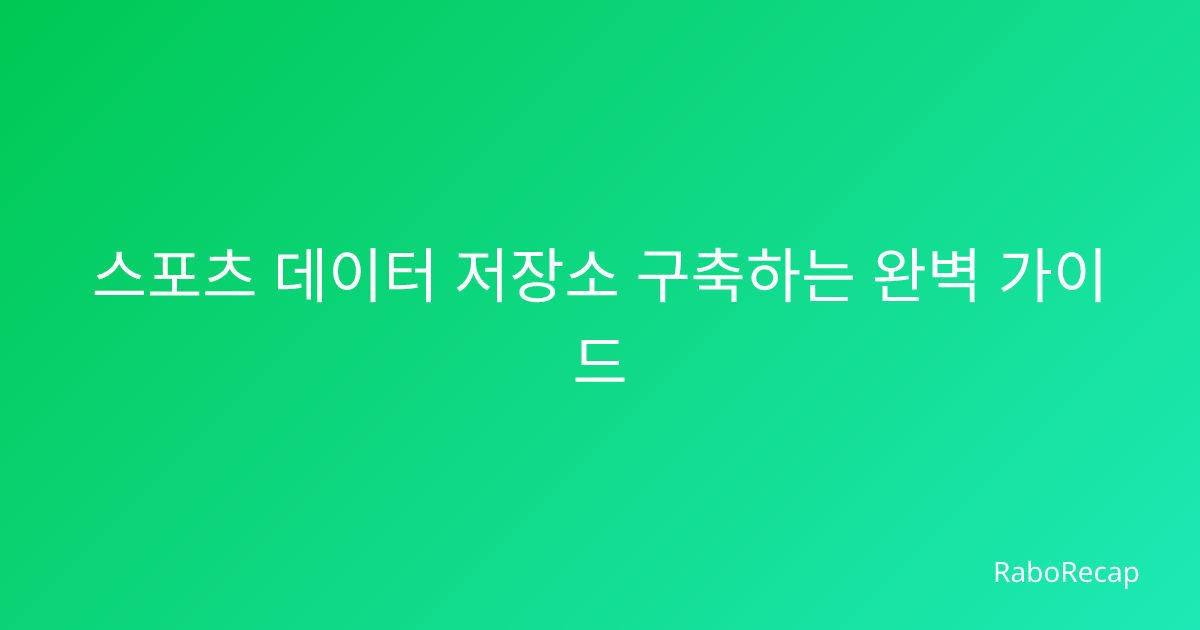 스포츠 데이터 저장소 구축하는 완벽 가이드

RaboRecap